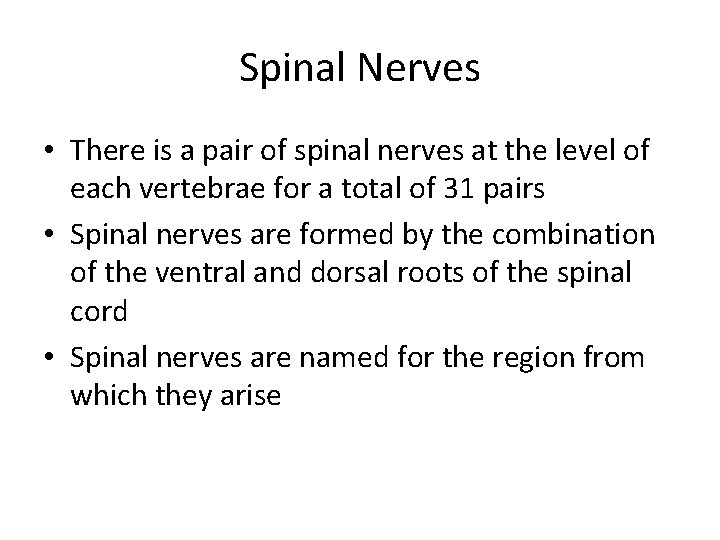 Spinal Nerves

• There is a pair of spinal nerves at the level of each vertebrae for a total of 31 pairs
• Spinal nerves are formed by the combination of the ventral and dorsal roots of the spinal cord
• Spinal nerves are named for the region from which they arise